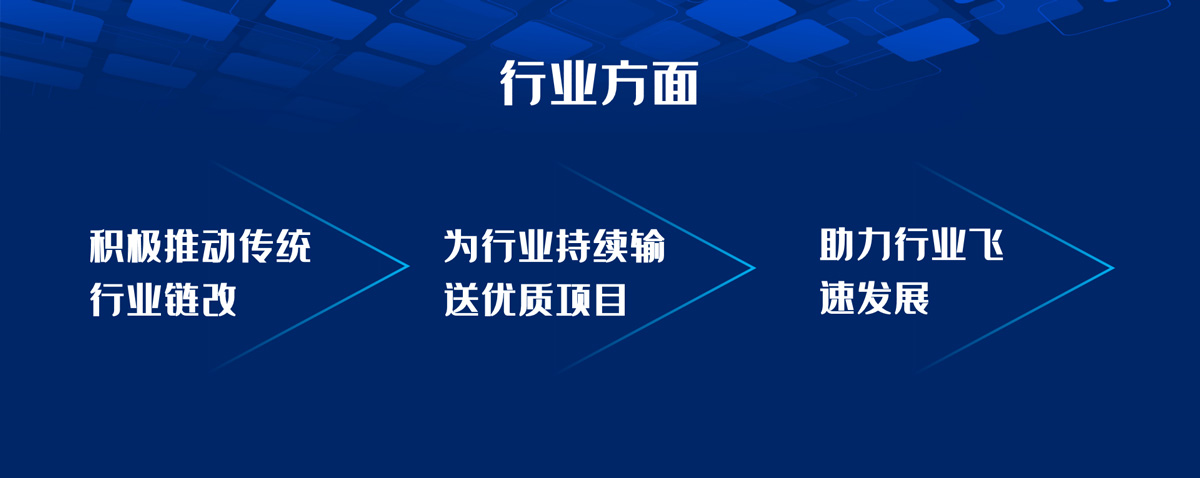 行业方面

积极推动传统行业链改

为行业持续输送优质项目

助力行业飞速发展